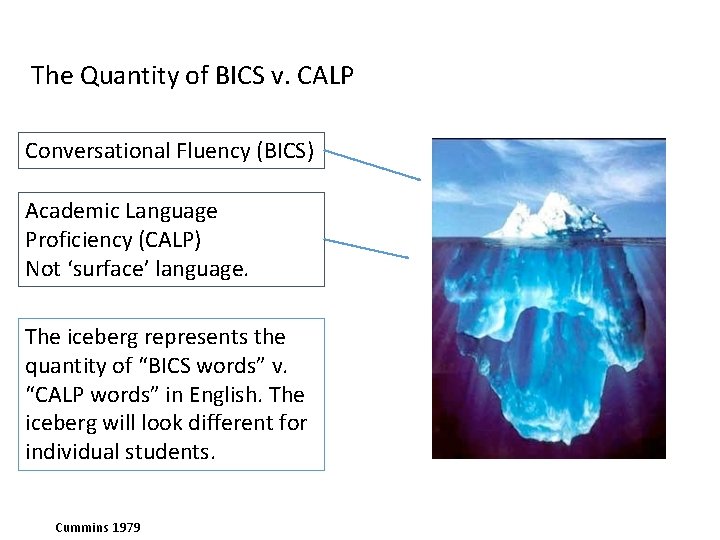 The Quantity of BICS v. CALP

Conversational Fluency (BICS)

Academic Language Proficiency (CALP)
Not ‘surface’ language.

The iceberg represents the quantity of “BICS words” v. “CALP words” in English. The iceberg will look different for individual students.

Cummins 1979